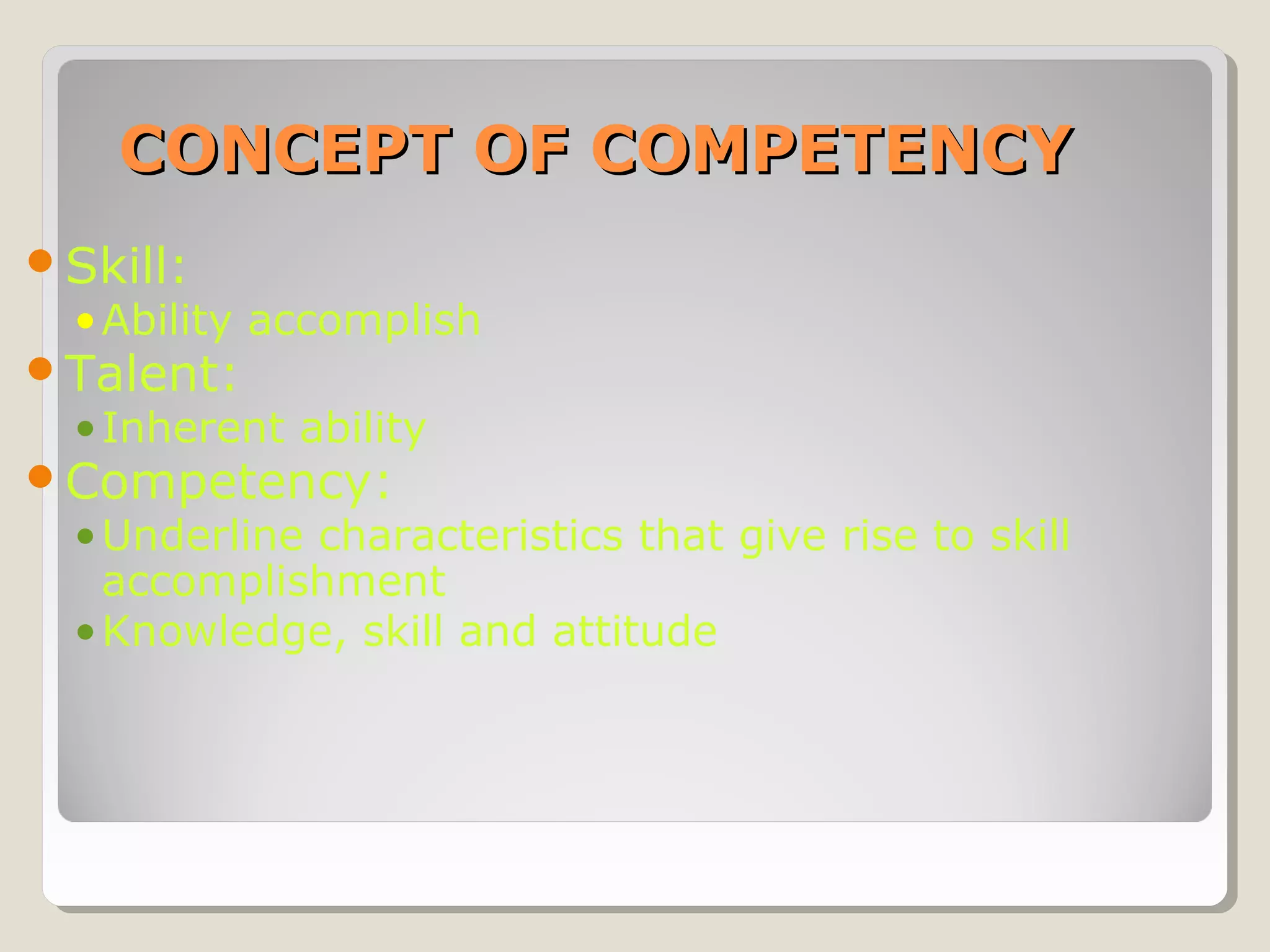 CONCEPT OF COMPETENCY

- Skill:
  - Ability accomplish
- Talent:
  - Inherent ability
- Competency:
  - Underline characteristics that give rise to skill accomplishment
  - Knowledge, skill and attitude